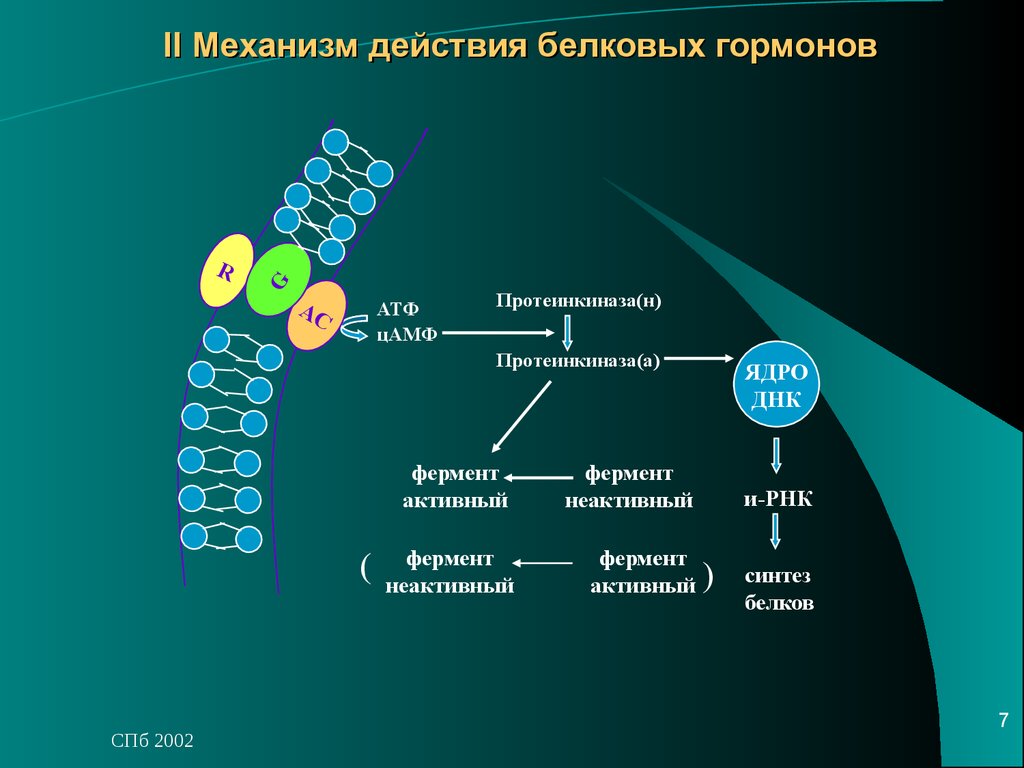 II Механизм действия белковых гормонов

R

G

AC

АТФ
цАМФ

Протеинкиназа(н)

Протеинкиназа(а)

ЯДРО
ДНК

фермент активный

фермент неактивный

и-РНК

( фермент неактивный

фермент активный )

синтез белков

СПб 2002

7